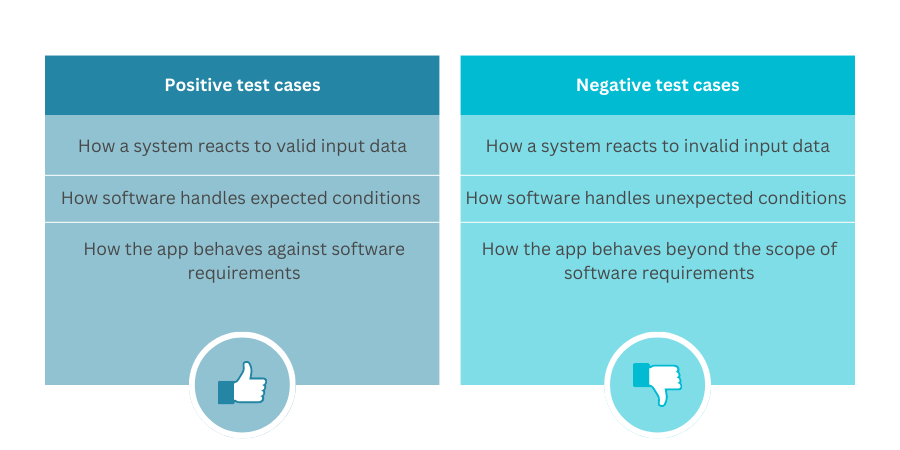 Positive test cases

How a system reacts to valid input data

How software handles expected conditions

How the app behaves against software requirements

Negative test cases

How a system reacts to invalid input data

How software handles unexpected conditions

How the app behaves beyond the scope of software requirements